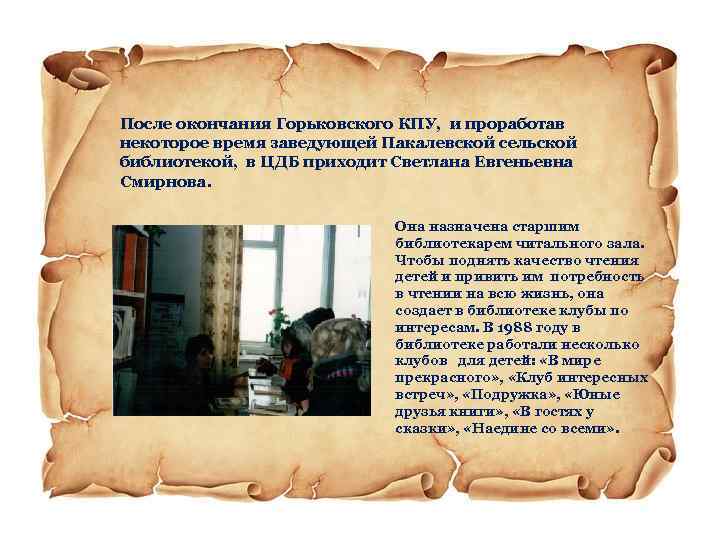 После окончания Горьковского КПУ, и проработав некоторое время заведующей Пакалевской сельской библиотекой, в ЦДБ приходит Светлана Евгеньевна Смирнова.

Она назначена старшим библиотекарем читального зала. Чтобы поднять качество чтения детей и привить им потребность в чтении на всю жизнь, она создает в библиотеке клубы по интересам. В 1988 году в библиотеке работали несколько клубов для детей: «В мире прекрасного», «Клуб интересных встреч», «Подружка», «Юные друзья книги», «В гостях у сказки», «Наедине со всеми».